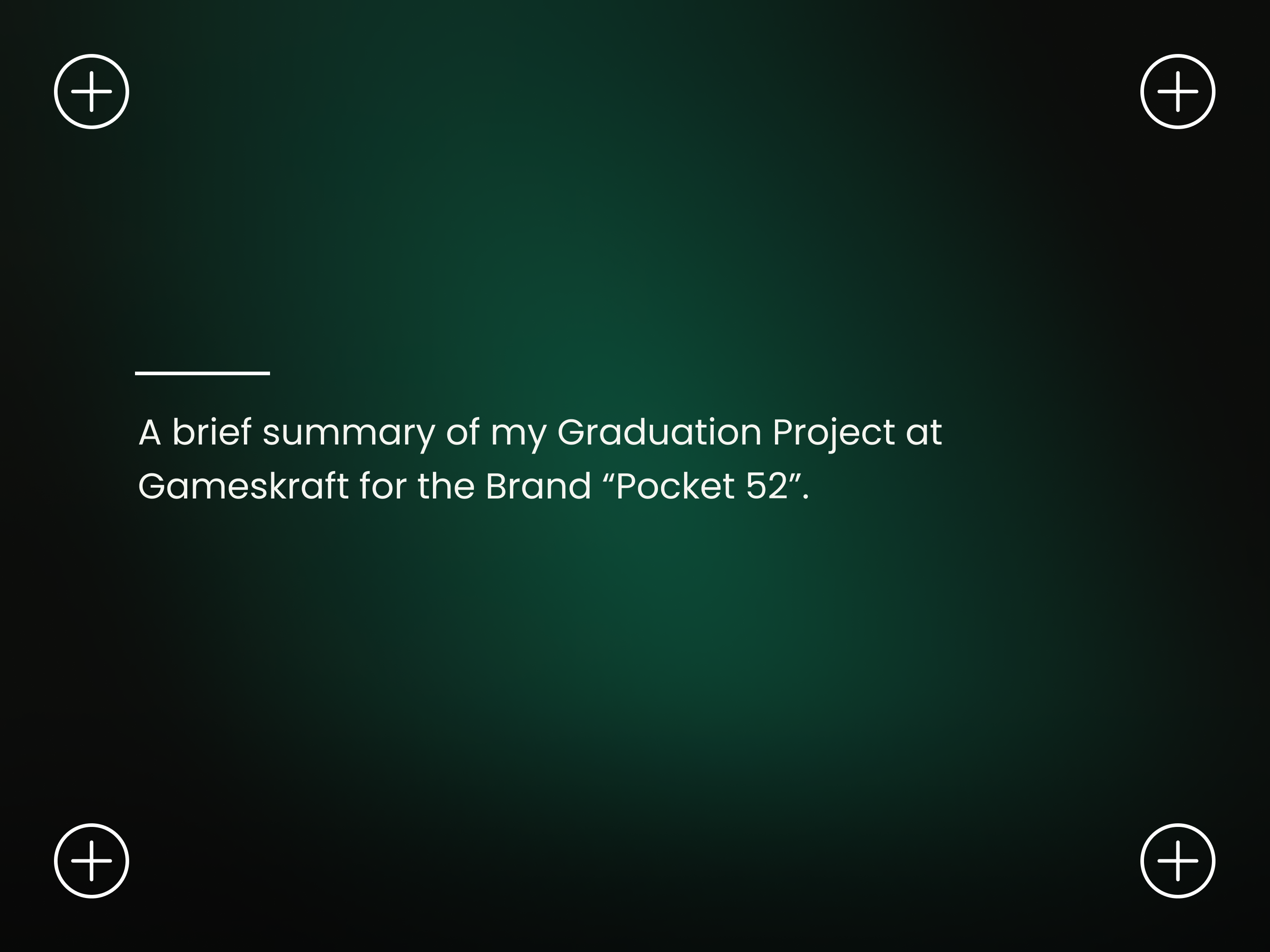 A brief summary of my Graduation Project at Gameskraft for the Brand “Pocket 52”.